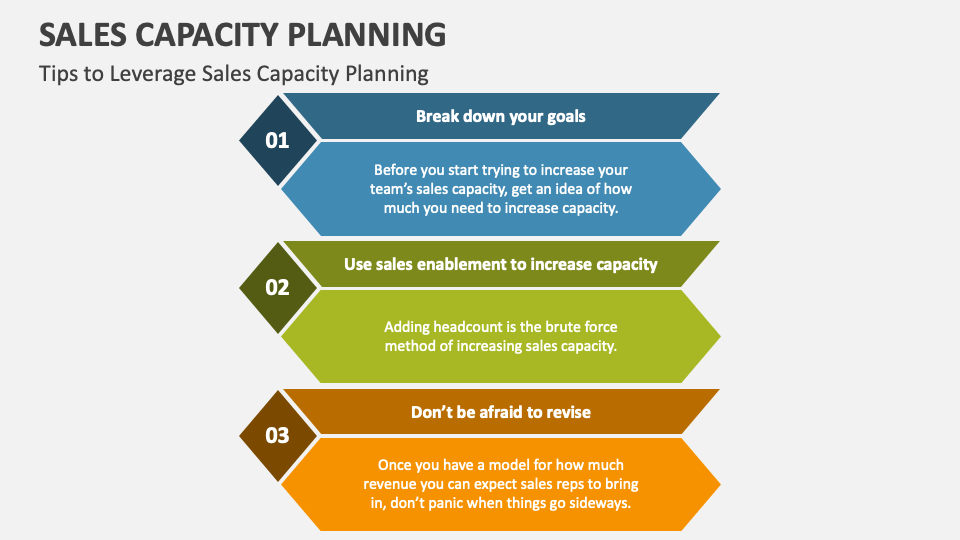 SALES CAPACITY PLANNING

Tips to Leverage Sales Capacity Planning

01

Break down your goals

Before you start trying to increase your team's sales capacity, get an idea of how much you need to increase capacity.

02

Use sales enablement to increase capacity

Adding headcount is the brute force method of increasing sales capacity.

03

Don't be afraid to revise

Once you have a model for how much revenue you can expect sales reps to bring in, don't panic when things go sideways.